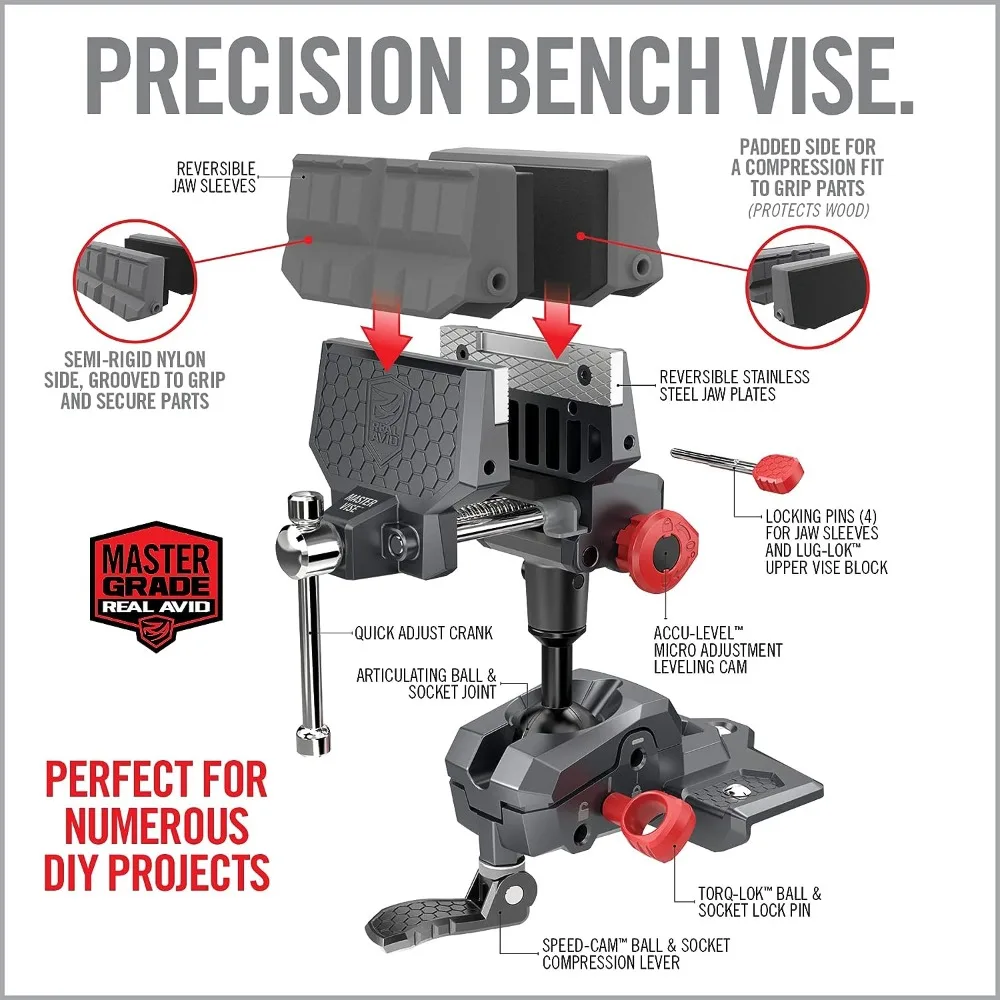 PRECISION BENCH VISE.

REVERSIBLE JAW SLEEVES

PADDED SIDE FOR A COMPRESSION FIT TO GRIP PARTS
(PROTECTS WOOD)

SEMI-RIGID NYLON SIDE, GROOVED TO GRIP AND SECURE PARTS

REVERSIBLE STAINLESS STEEL JAW PLATES

REAL AVID

MASTER VISE

LOCKING PINS (4) FOR JAW SLEEVES AND LUG-LOK™ UPPER VISE BLOCK

MASTER GRADE REAL AVID

QUICK ADJUST CRANK

ACCU-LEVEL™ MICRO ADJUSTMENT LEVELING CAM

ARTICULATING BALL & SOCKET JOINT

PERFECT FOR NUMEROUS DIY PROJECTS

TORQ-LOK™ BALL & SOCKET LOCK PIN

SPEED-CAM™ BALL & SOCKET COMPRESSION LEVER